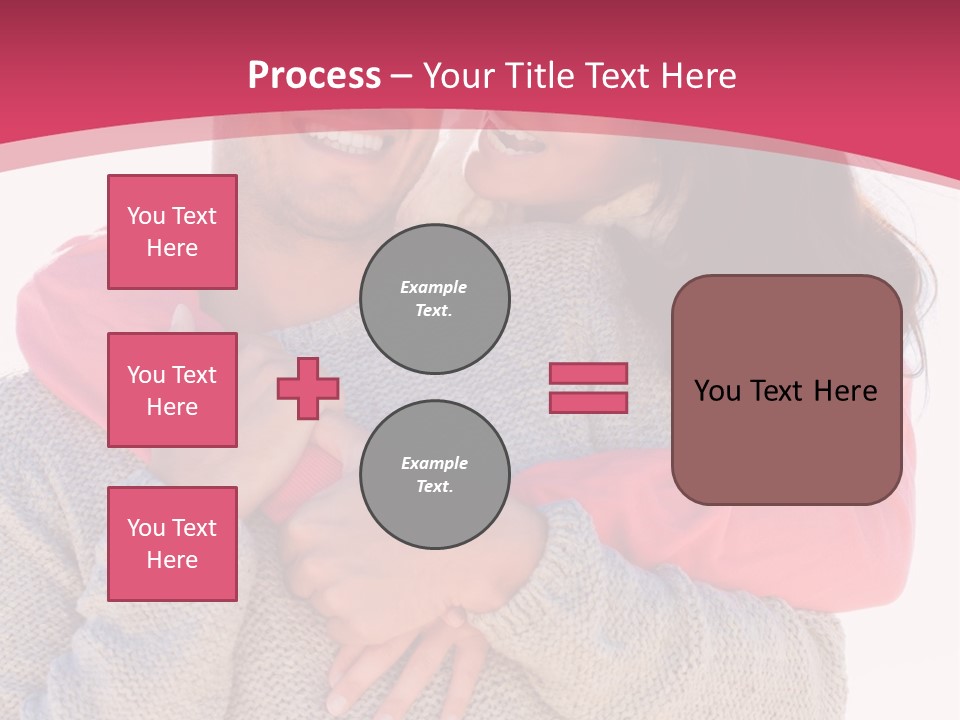 Process – Your Title Text Here

You Text Here

You Text Here

You Text Here

Example Text.

Example Text.

You Text Here